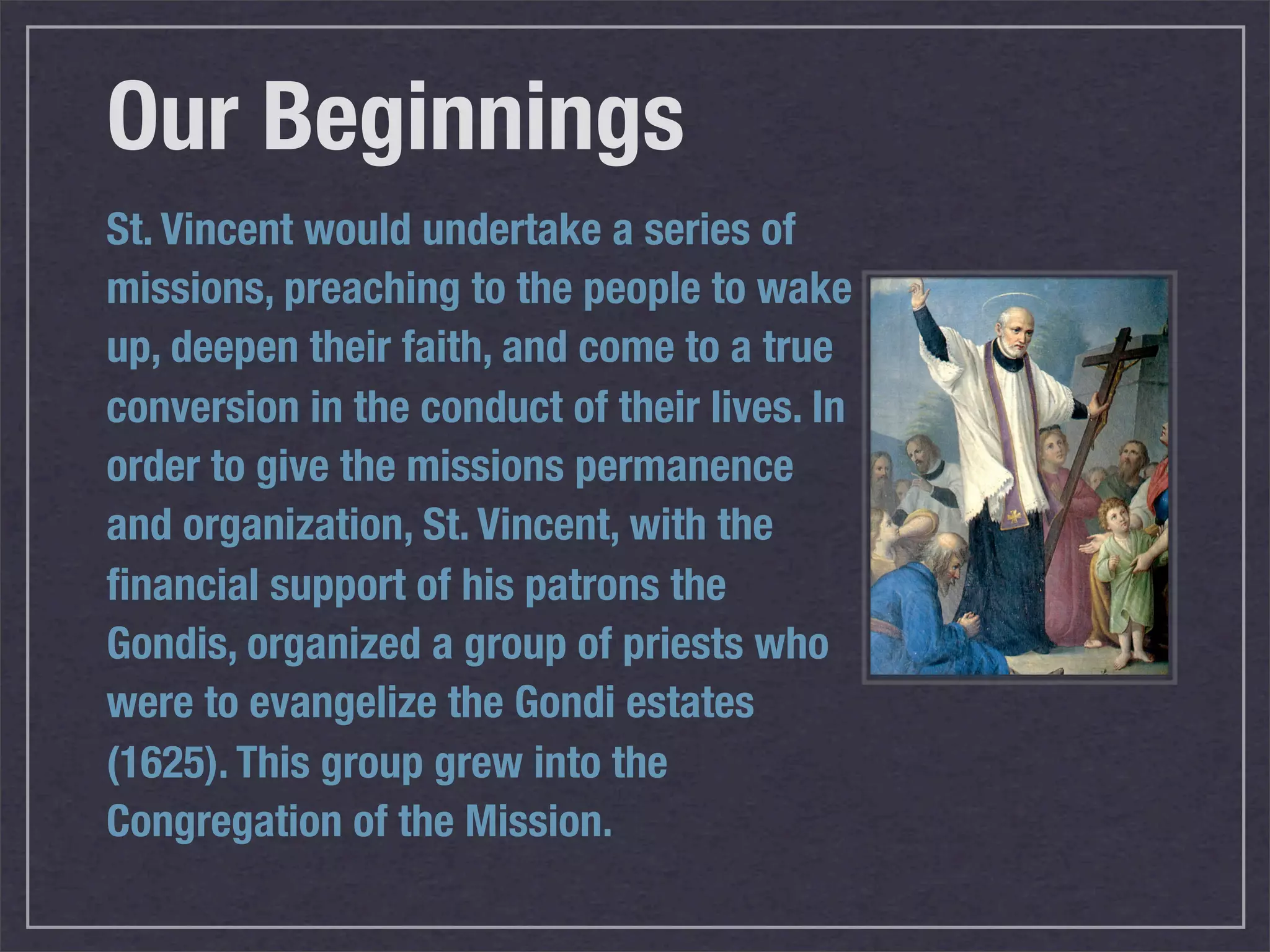 Our Beginnings

St. Vincent would undertake a series of missions, preaching to the people to wake up, deepen their faith, and come to a true conversion in the conduct of their lives. In order to give the missions permanence and organization, St. Vincent, with the financial support of his patrons the Gondis, organized a group of priests who were to evangelize the Gondi estates (1625). This group grew into the Congregation of the Mission.